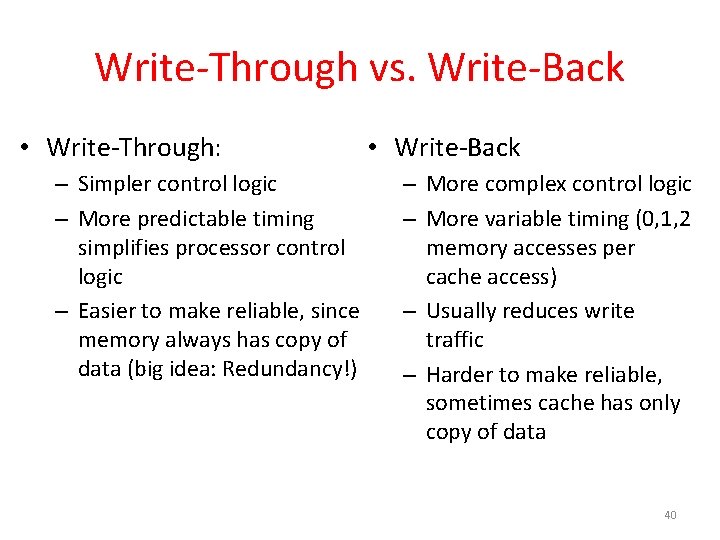 Write-Through vs. Write-Back

• Write-Through:
– Simpler control logic
– More predictable timing simplifies processor control logic
– Easier to make reliable, since memory always has copy of data (big idea: Redundancy!)

• Write-Back
– More complex control logic
– More variable timing (0,1,2 memory accesses per cache access)
– Usually reduces write traffic
– Harder to make reliable, sometimes cache has only copy of data

40